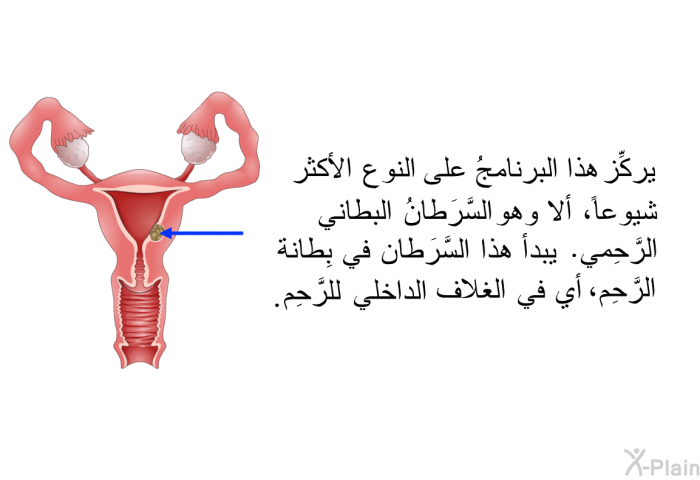 يركِّز هذا البرنامجُ على النوع الأكثر شيوعاً، ألا وهو السَّرَطانُ البطاني الرَّحِمي. يبدأ هذا السَّرَطان في بِطانة الرَّحِم، أي في الغلاف الداخلي للرَّحِم.

X-Plain